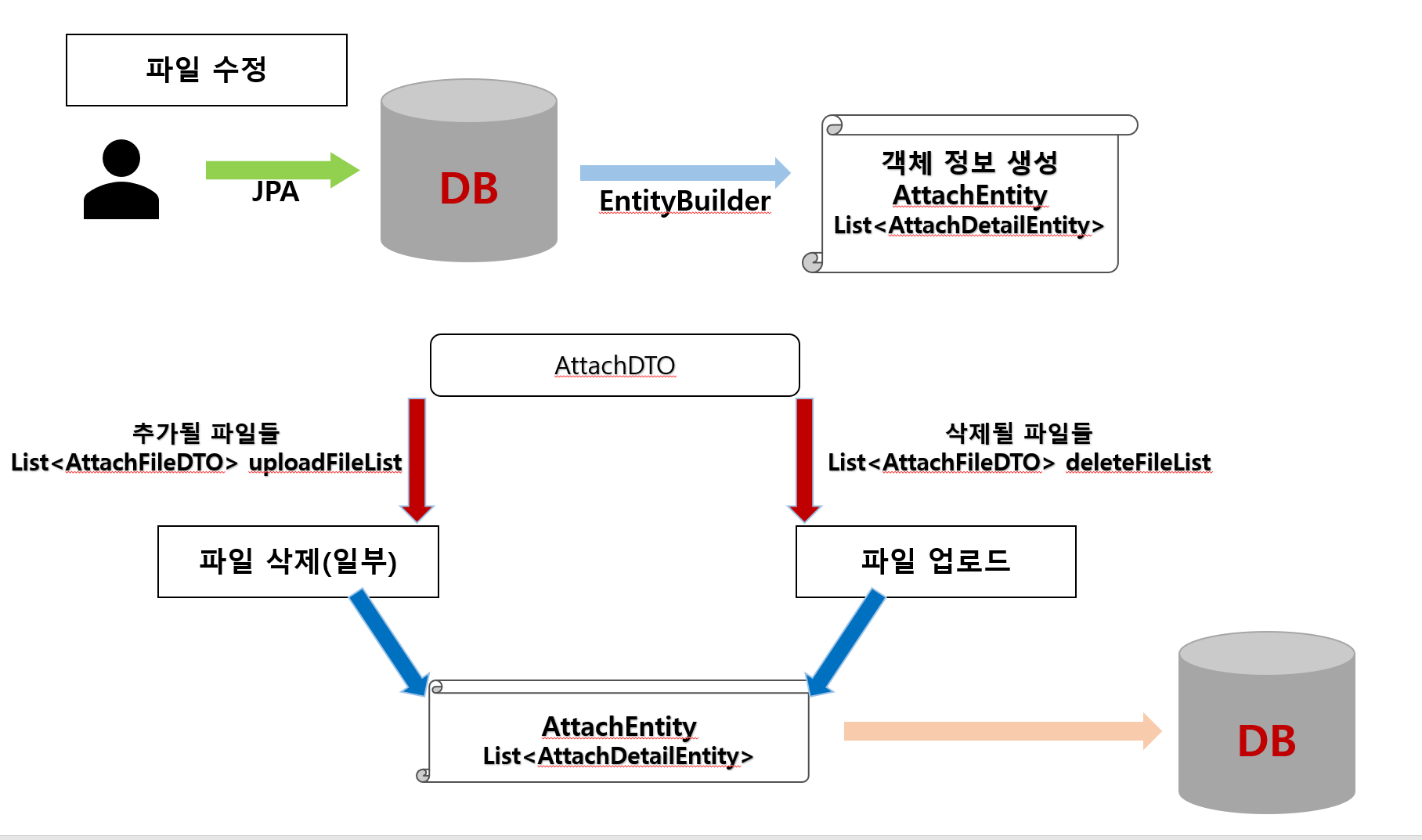 파일 수정

JPA

DB

EntityBuilder

객체 정보 생성
AttachEntity
List<AttachDetailEntity>

AttachDTO

추가될 파일들
List<AttachFileDTO> uploadFileList

삭제될 파일들
List<AttachFileDTO> deleteFileList

파일 삭제(일부)

파일 업로드

AttachEntity
List<AttachDetailEntity>

DB